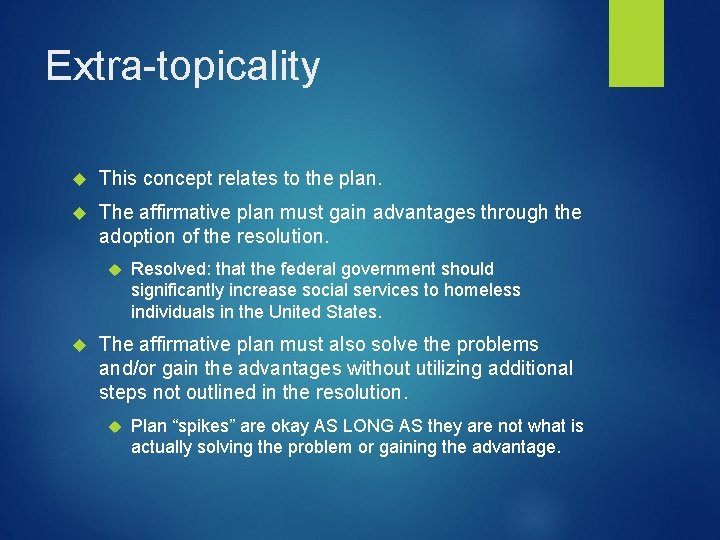 Extra-topicality

This concept relates to the plan.

The affirmative plan must gain advantages through the adoption of the resolution.

Resolved: that the federal government should significantly increase social services to homeless individuals in the United States.

The affirmative plan must also solve the problems and/or gain the advantages without utilizing additional steps not outlined in the resolution.

Plan “spikes” are okay AS LONG AS they are not what is actually solving the problem or gaining the advantage.